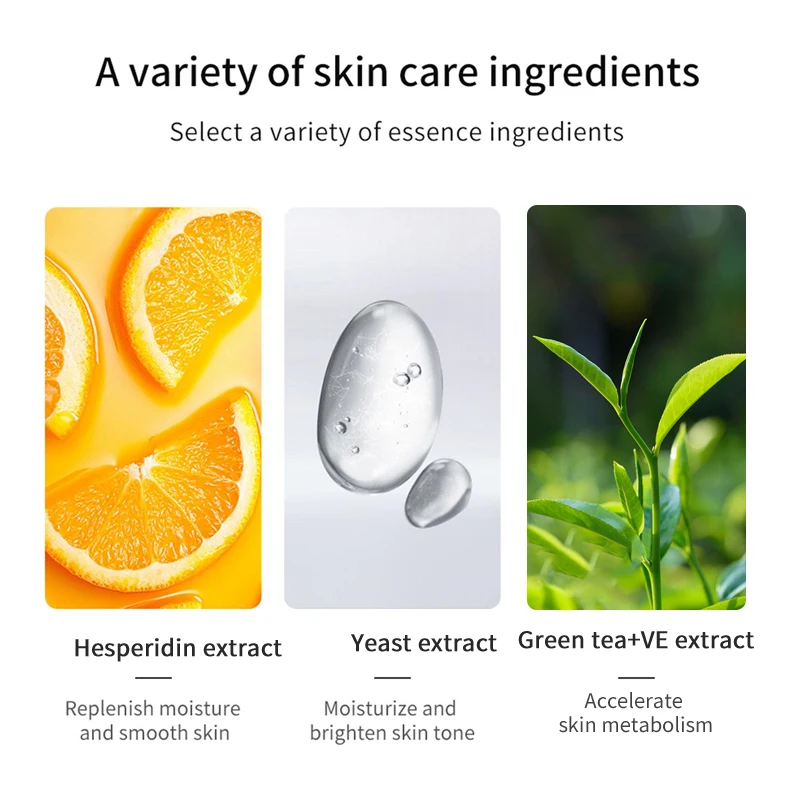 A variety of skin care ingredients

Select a variety of essence ingredients

Hesperidin extract

Replenish moisture and smooth skin

Yeast extract

Moisturize and brighten skin tone

Green tea+VE extract

Accelerate skin metabolism